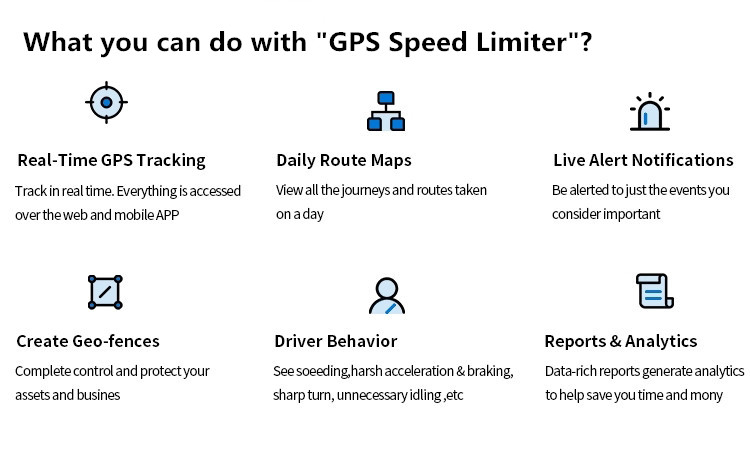 What you can do with "GPS Speed Limiter"?

Real-Time GPS Tracking

Track in real time. Everything is accessed over the web and mobile APP

Daily Route Maps

View all the journeys and routes taken on a day

Live Alert Notifications

Be alerted to just the events you consider important

Create Geo-fences

Complete control and protect your assets and busines

Driver Behavior

See soeeding,harsh acceleration & braking, sharp turn, unnecessary idling ,etc

Reports & Analytics

Data-rich reports generate analytics to help save you time and mony